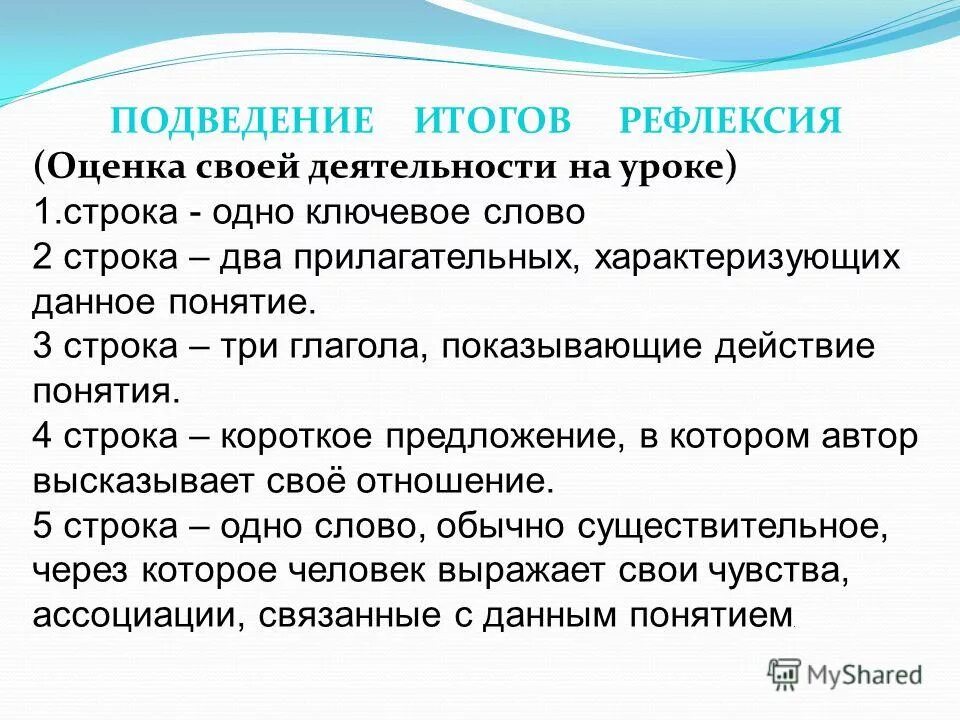 ПОДВЕДЕНИЕ ИТОГОВ РЕФЛЕКСИЯ
(Оценка своей деятельности на уроке)
1.строка - одно ключевое слово
2 строка – два прилагательных, характеризующих данное понятие.
3 строка – три глагола, показывающие действие понятия.
4 строка – короткое предложение, в котором автор высказывает своё отношение.
5 строка – одно слово, обычно существительное, через которое человек выражает свои чувства, ассоциации, связанные с данным понятием.

MyShared